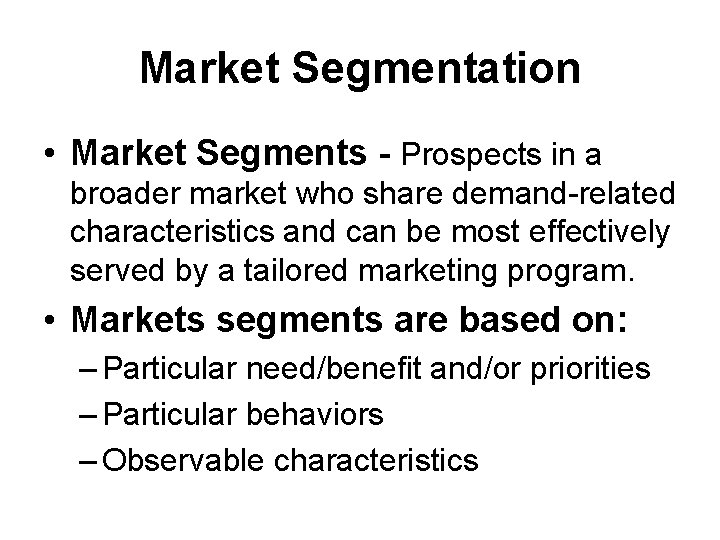 Market Segmentation

• Market Segments - Prospects in a broader market who share demand-related characteristics and can be most effectively served by a tailored marketing program.

• Markets segments are based on:
– Particular need/benefit and/or priorities
– Particular behaviors
– Observable characteristics